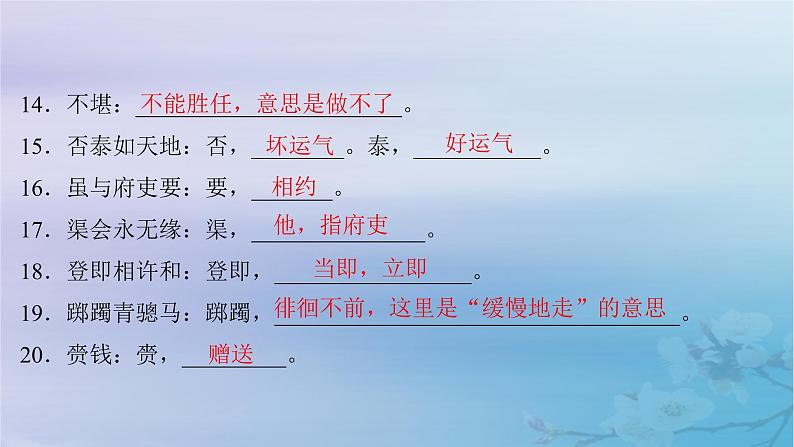 14．不堪：不能胜任，意思是做不了。

15．否泰如天地：否，坏运气。泰，好运气。

16．虽与府吏要：要，相约。

17．渠会永无缘：渠，他，指府吏。

18．登即相许和：登即，当即，立即。

19．踯躅青骢马：踯躅，徘徊不前，这里是“缓慢地走”的意思。

20．赍钱：赍，赠送。